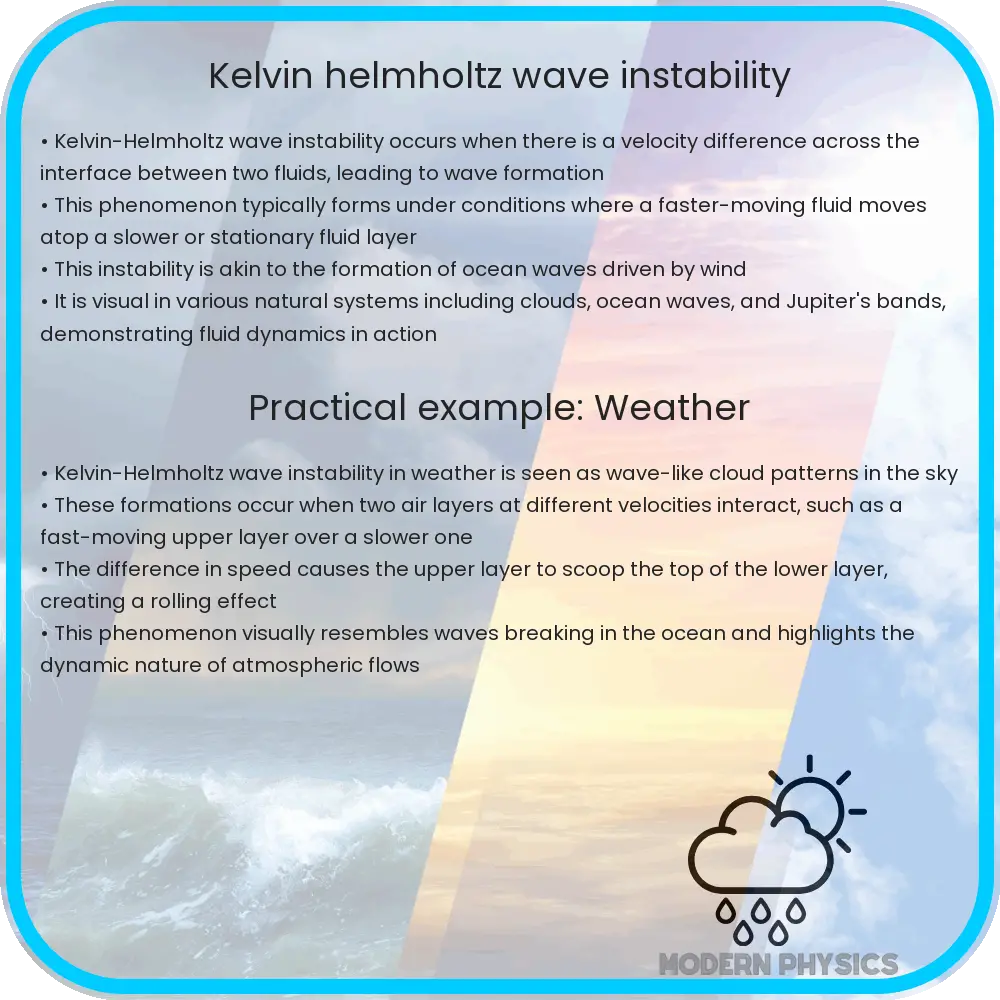 Kelvin helmholtz wave instability

• Kelvin-Helmholtz wave instability occurs when there is a velocity difference across the interface between two fluids, leading to wave formation
• This phenomenon typically forms under conditions where a faster-moving fluid moves atop a slower or stationary fluid layer
• This instability is akin to the formation of ocean waves driven by wind
• It is visual in various natural systems including clouds, ocean waves, and Jupiter's bands, demonstrating fluid dynamics in action

Practical example: Weather

• Kelvin-Helmholtz wave instability in weather is seen as wave-like cloud patterns in the sky
• These formations occur when two air layers at different velocities interact, such as a fast-moving upper layer over a slower one
• The difference in speed causes the upper layer to scoop the top of the lower layer, creating a rolling effect
• This phenomenon visually resembles waves breaking in the ocean and highlights the dynamic nature of atmospheric flows

MODERN PHYSICS